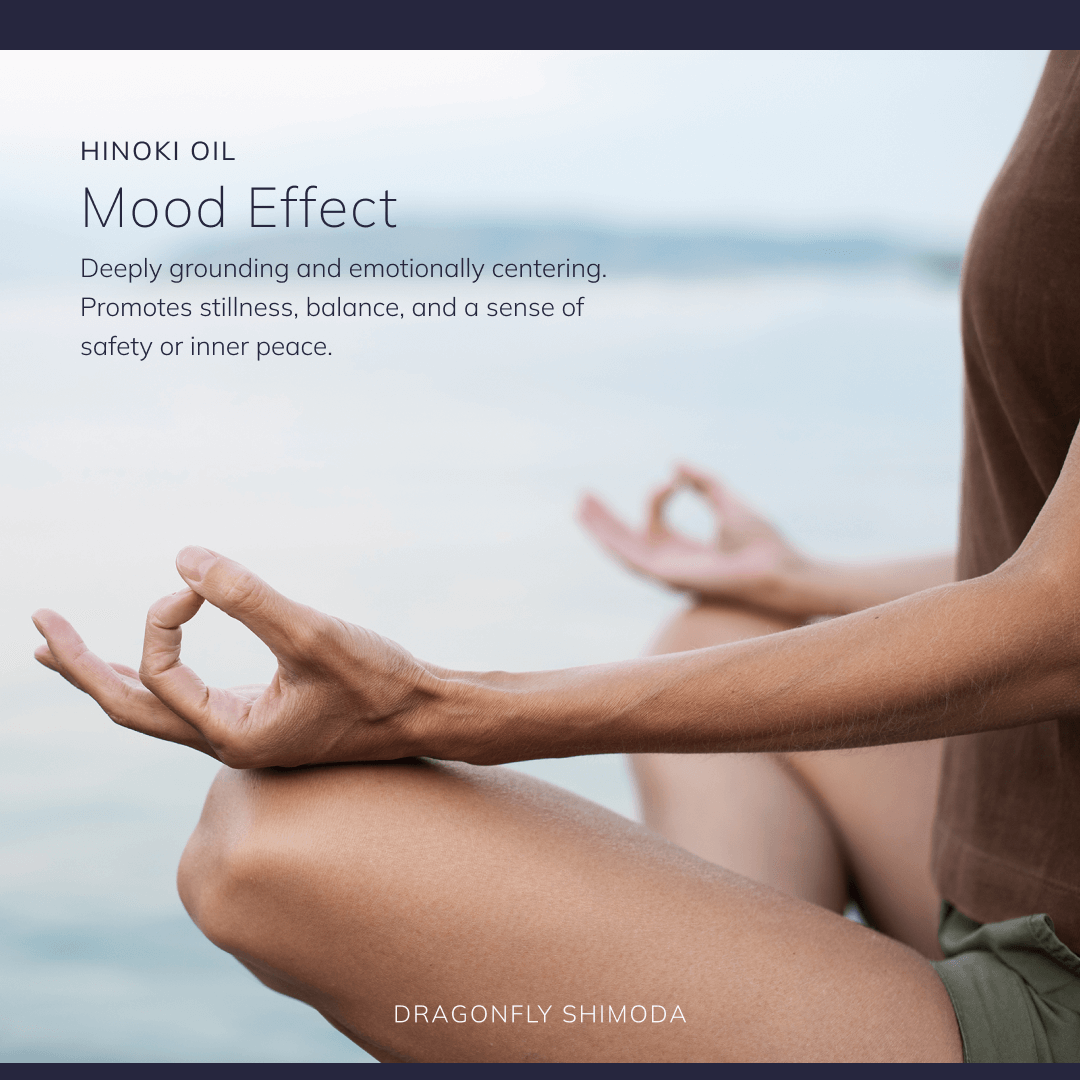 HINOKI OIL

Mood Effect

Deeply grounding and emotionally centering. Promotes stillness, balance, and a sense of safety or inner peace.

DRAGONFLY SHIMODA